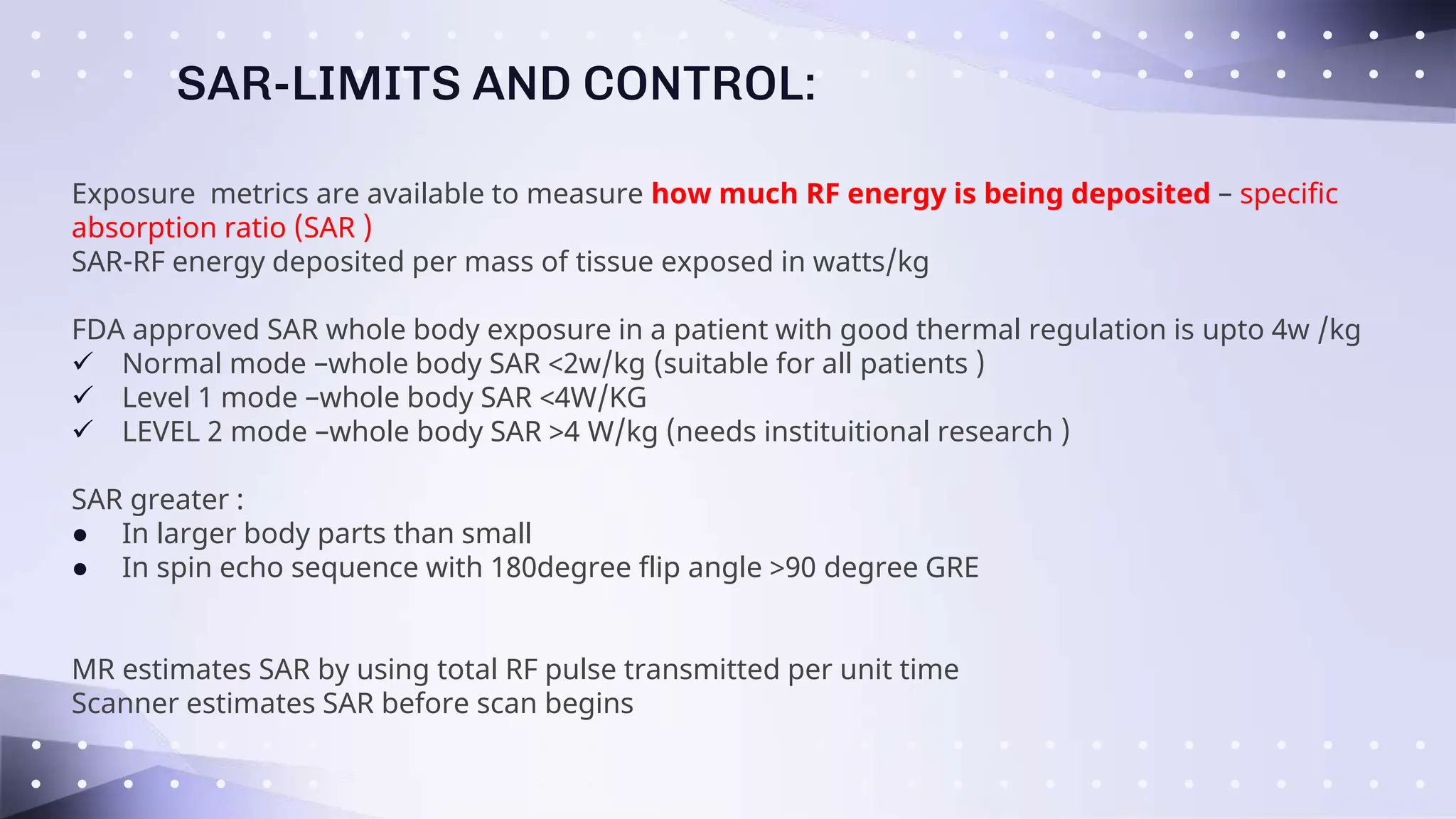 SAR-LIMITS AND CONTROL:

Exposure metrics are available to measure how much RF energy is being deposited – specific absorption ratio (SAR )
SAR-RF energy deposited per mass of tissue exposed in watts/kg

FDA approved SAR whole body exposure in a patient with good thermal regulation is upto 4w /kg
✓ Normal mode –whole body SAR <2w/kg (suitable for all patients )
✓ Level 1 mode –whole body SAR <4W/KG
✓ LEVEL 2 mode –whole body SAR >4 W/kg (needs instituitional research )

SAR greater :
● In larger body parts than small
● In spin echo sequence with 180degree flip angle >90 degree GRE

MR estimates SAR by using total RF pulse transmitted per unit time
Scanner estimates SAR before scan begins